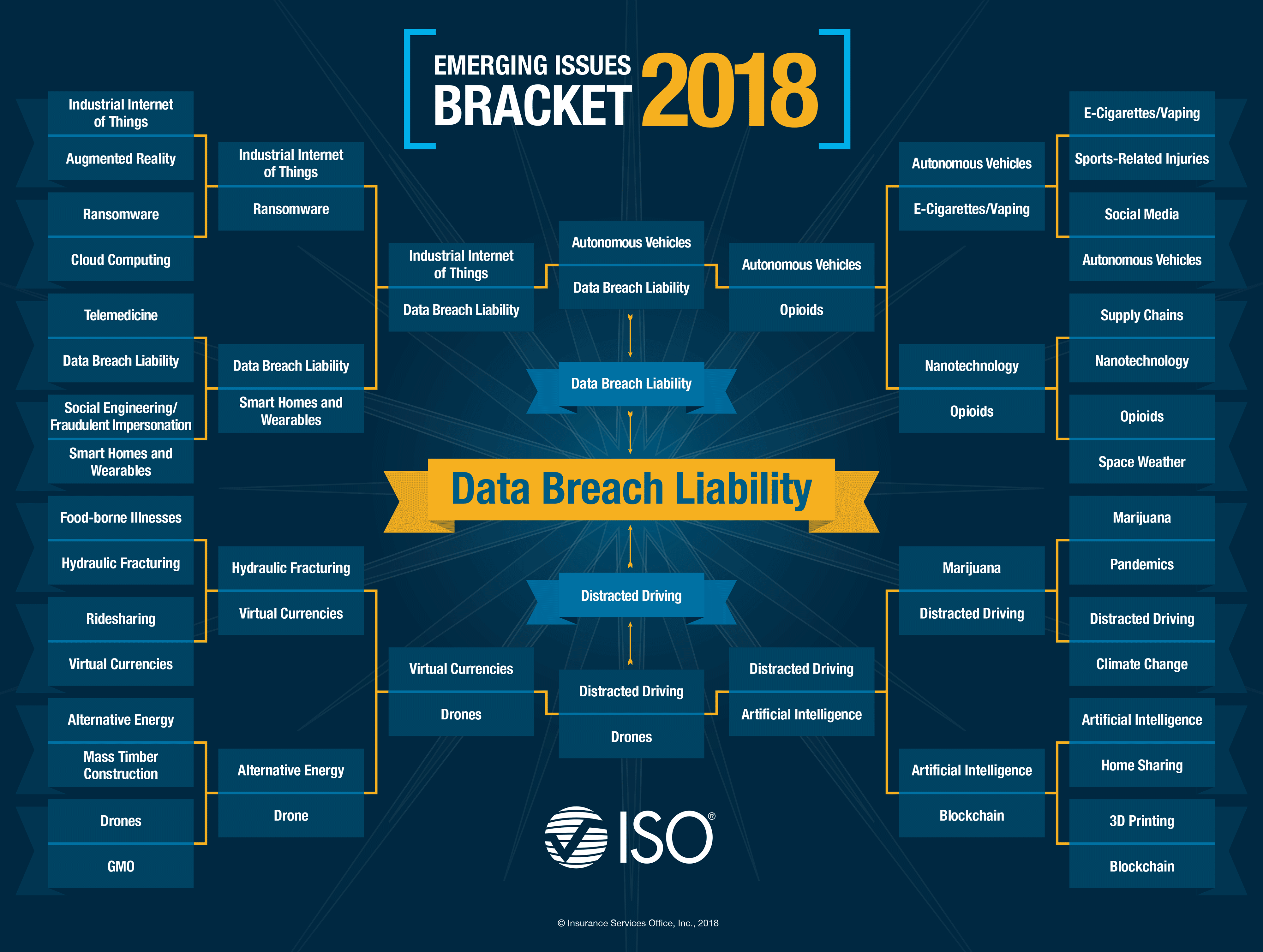 EMERGING ISSUES BRACKET 2018

Industrial Internet of Things
Augmented Reality
Ransomware
Cloud Computing
Telemedicine
Data Breach Liability
Social Engineering/ Fraudulent Impersonation
Smart Homes and Wearables
Food-borne Illnesses
Hydraulic Fracturing
Ridesharing
Virtual Currencies
Alternative Energy
Mass Timber Construction
Drones
GMO

Industrial Internet of Things
Ransomware
Data Breach Liability
Smart Homes and Wearables
Hydraulic Fracturing
Virtual Currencies
Alternative Energy
Drone

Industrial Internet of Things
Data Breach Liability
Virtual Currencies
Drones

Autonomous Vehicles
Data Breach Liability
Data Breach Liability
Data Breach Liability
Distracted Driving
Distracted Driving
Drones

Autonomous Vehicles
Opioids
Distracted Driving
Artificial Intelligence

Autonomous Vehicles
E-Cigarettes/Vaping
Nanotechnology
Opioids
Marijuana
Distracted Driving
Artificial Intelligence
Blockchain

E-Cigarettes/Vaping
Sports-Related Injuries
Social Media
Autonomous Vehicles
Supply Chains
Nanotechnology
Opioids
Space Weather
Marijuana
Pandemics
Distracted Driving
Climate Change
Artificial Intelligence
Home Sharing
3D Printing
Blockchain

ISO®

© Insurance Services Office, Inc., 2018